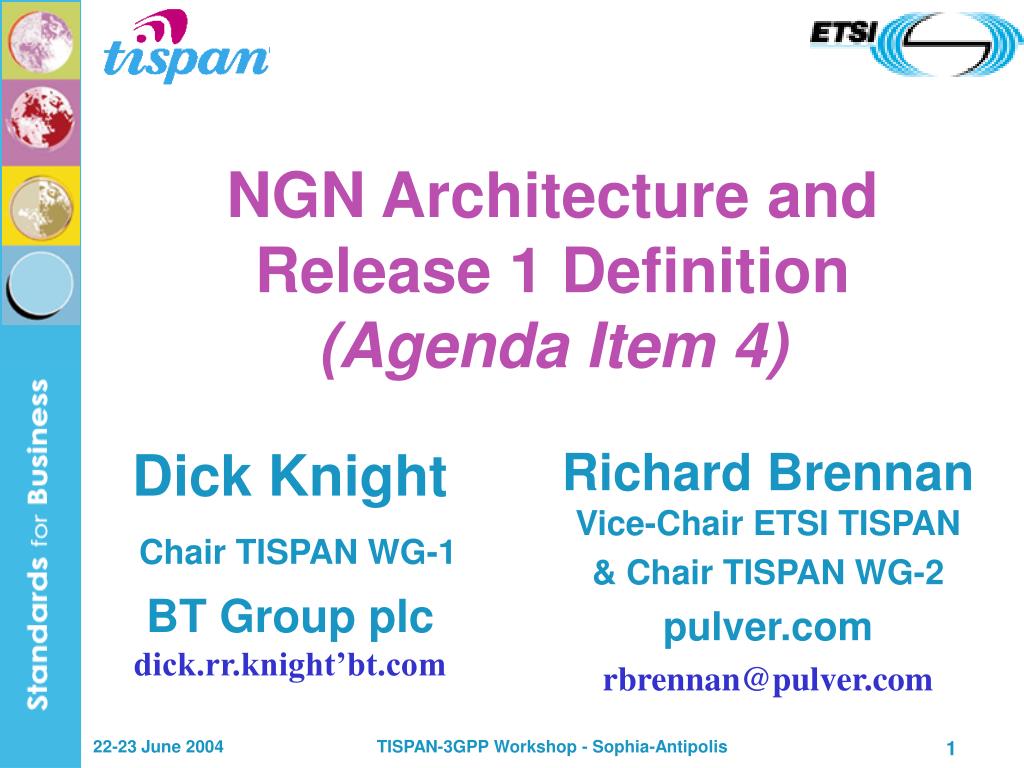 tispan

ETSI

Standards for Business

NGN Architecture and Release 1 Definition
(Agenda Item 4)

Dick Knight

Chair TISPAN WG-1

BT Group plc

dick.rr.knight’bt.com

Richard Brennan

Vice-Chair ETSI TISPAN

& Chair TISPAN WG-2

pulver.com

rbrennan@pulver.com

22-23 June 2004

TISPAN-3GPP Workshop - Sophia-Antipolis

1